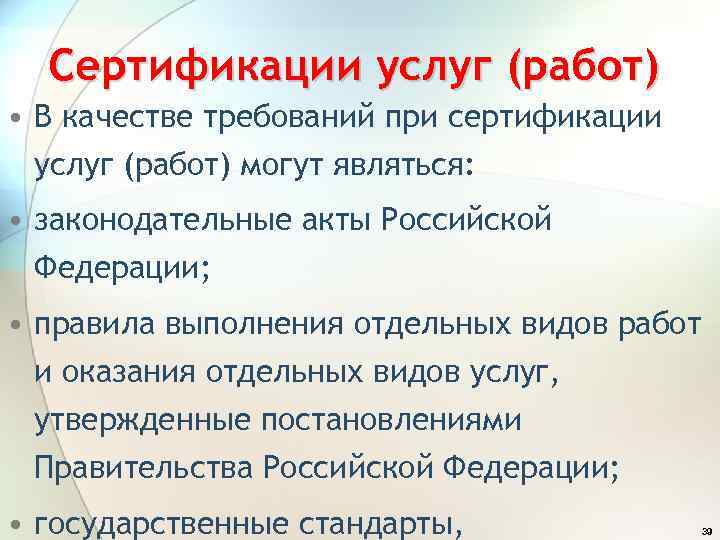 Сертификации услуг (работ)

• В качестве требований при сертификации услуг (работ) могут являться:

• законодательные акты Российской Федерации;

• правила выполнения отдельных видов работ и оказания отдельных видов услуг, утвержденные постановлениями Правительства Российской Федерации;

• государственные стандарты,

39